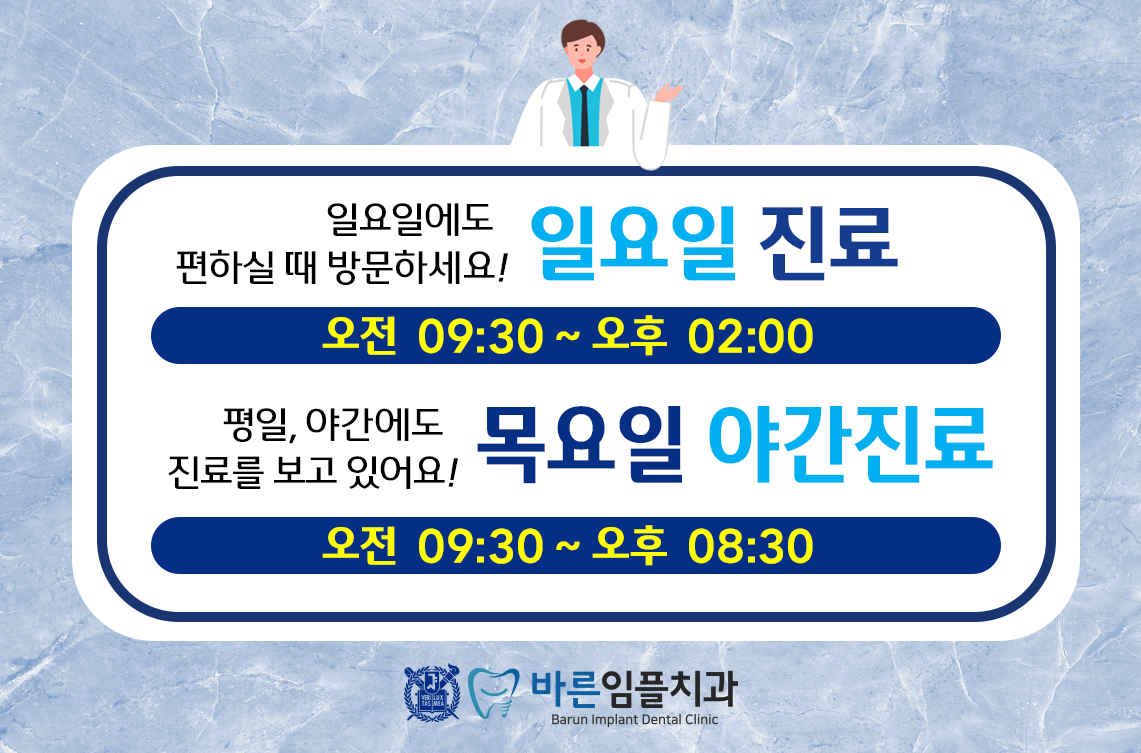 일요일에도
편하실 때 방문하세요!

일요일 진료

오전 09:30 ~ 오후 02:00

평일, 야간에도
진료를 보고 있어요!

목요일 야간진료

오전 09:30 ~ 오후 08:30

VERI TAS LUX MEA

바른임플치과
Barun Implant Dental Clinic